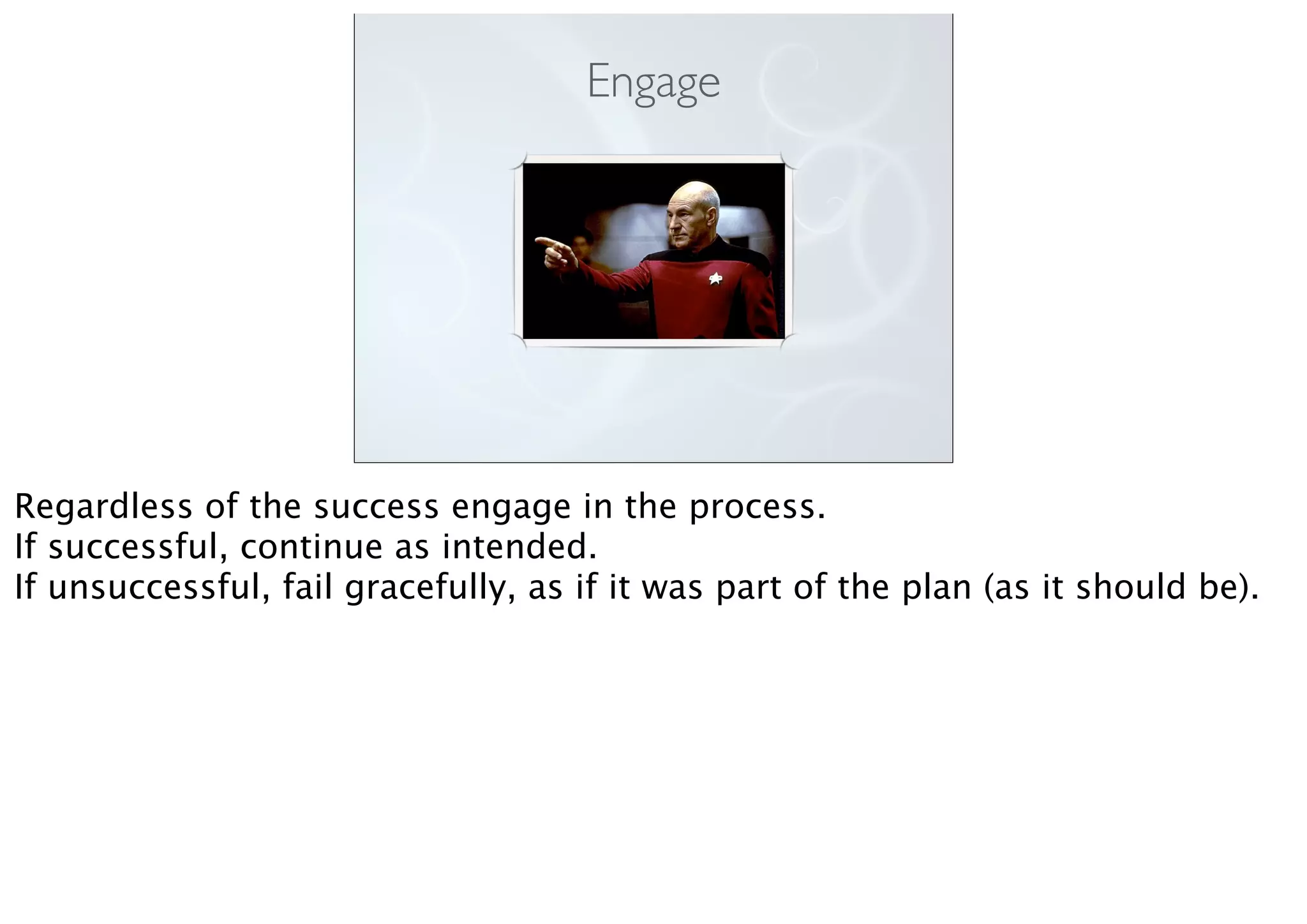 Engage

Regardless of the success engage in the process.
If successful, continue as intended.
If unsuccessful, fail gracefully, as if it was part of the plan (as it should be).